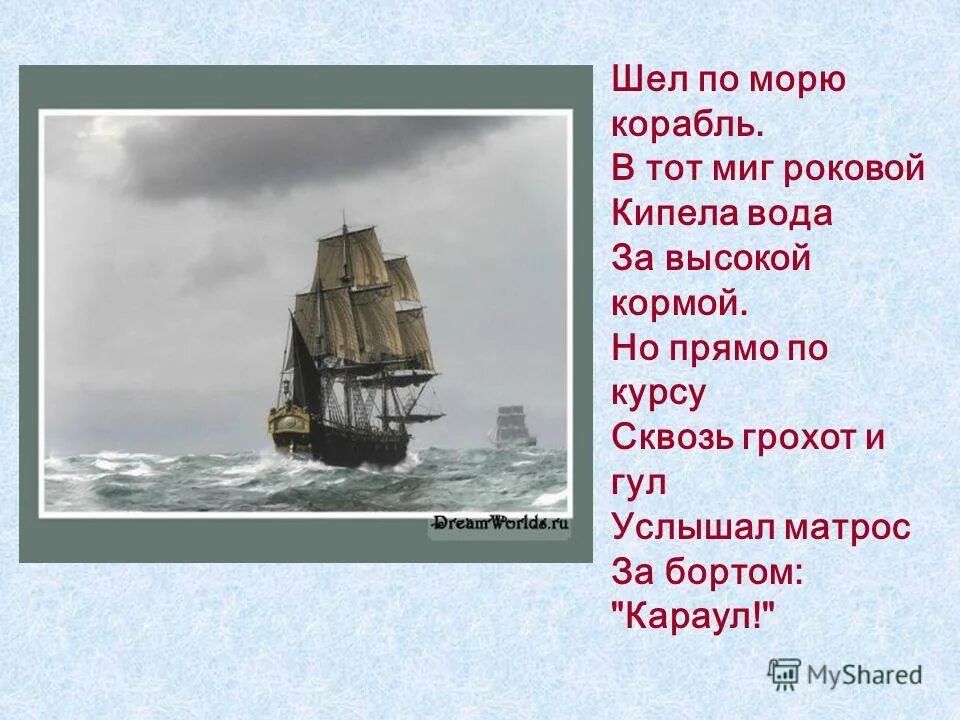 DreamWorlds.ru

Шел по морю корабль.
В тот миг роковой
Кипела вода
За высокой кормой.
Но прямо по курсу
Сквозь грохот и гул
Услышал матрос
За бортом:
"Караул!"

MyShared